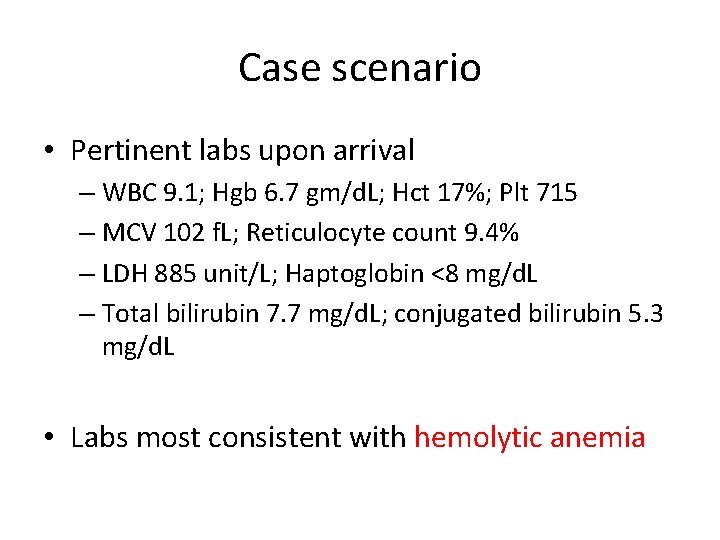 Case scenario

• Pertinent labs upon arrival
– WBC 9.1; Hgb 6.7 gm/dL; Hct 17%; Plt 715
– MCV 102 fL; Reticulocyte count 9.4%
– LDH 885 unit/L; Haptoglobin <8 mg/dL
– Total bilirubin 7.7 mg/dL; conjugated bilirubin 5.3 mg/dL

• Labs most consistent with hemolytic anemia